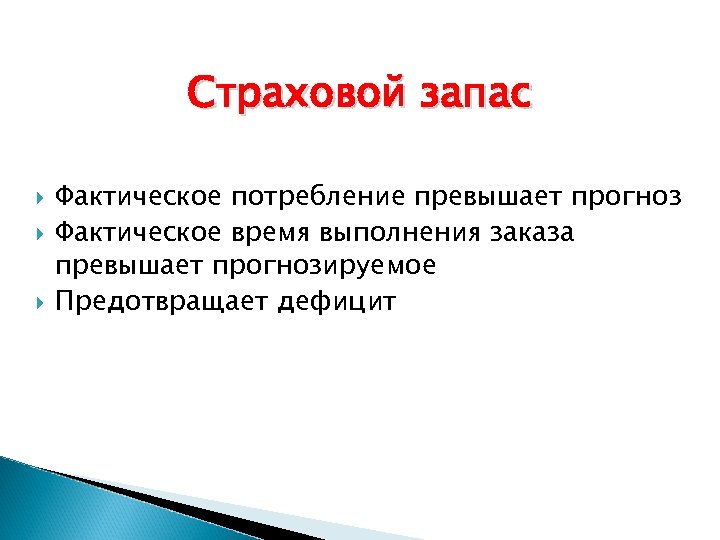 Страховой запас

Фактическое потребление превышает прогноз
Фактическое время выполнения заказа превышает прогнозируемое
Предотвращает дефицит